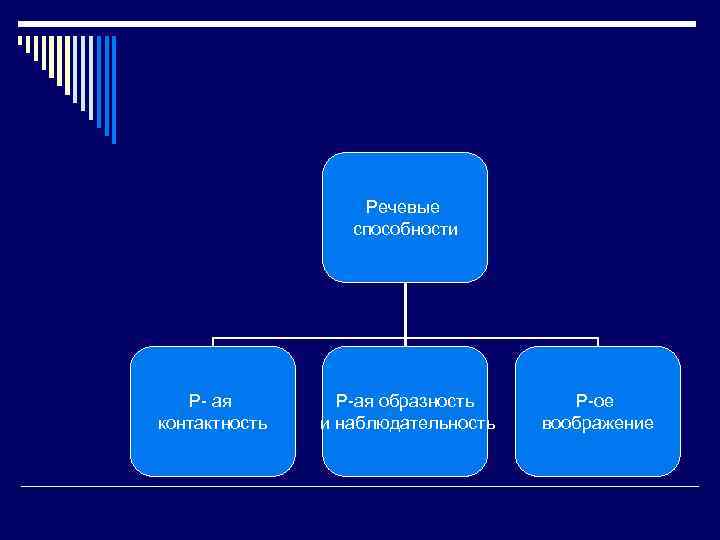 Речевые способности

Р- ая контактность

Р-ая образность и наблюдательность

Р-ое воображение